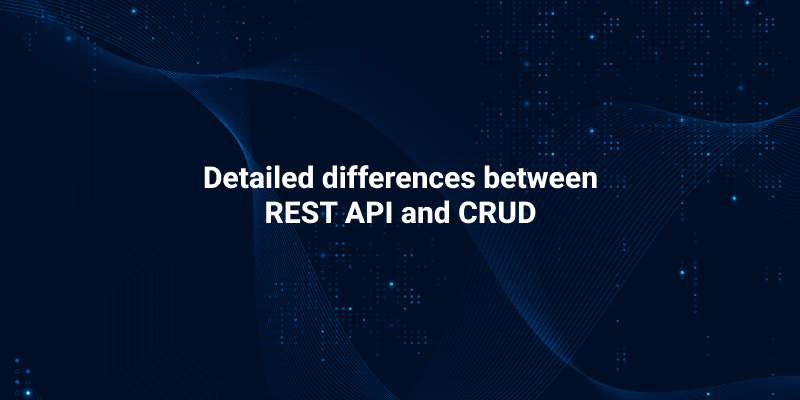 Detailed differences between REST API and CRUD